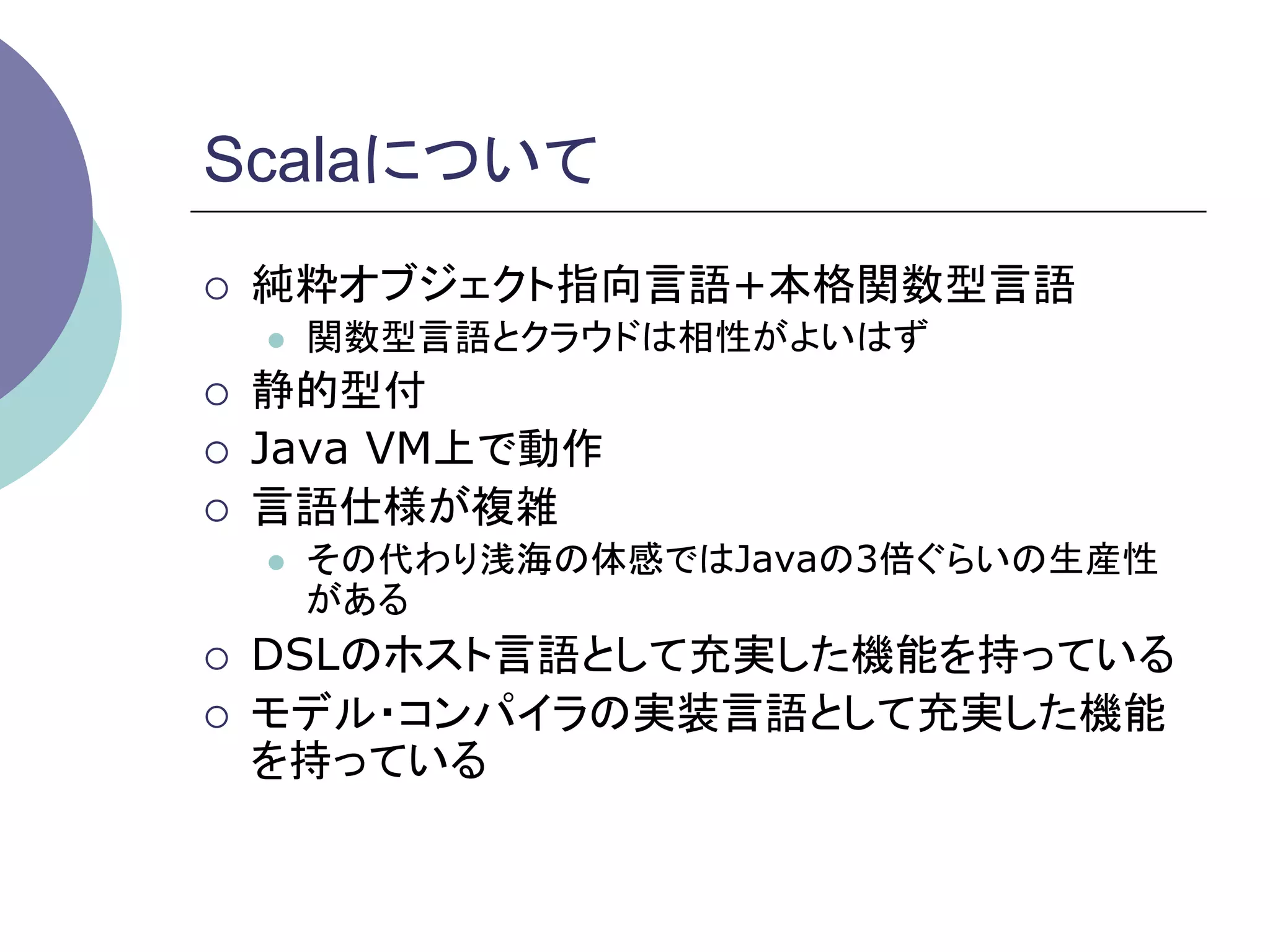 Scalaについて

○ 純粋オブジェクト指向言語+本格関数型言語
 ● 関数型言語とクラウドは相性がよいはず
○ 静的型付
○ Java VM上で動作
○ 言語仕様が複雑
 ● その代わり浅海の体感ではJavaの3倍ぐらいの生産性がある
○ DSLのホスト言語として充実した機能を持っている
○ モデル・コンパイラの実装言語として充実した機能を持っている